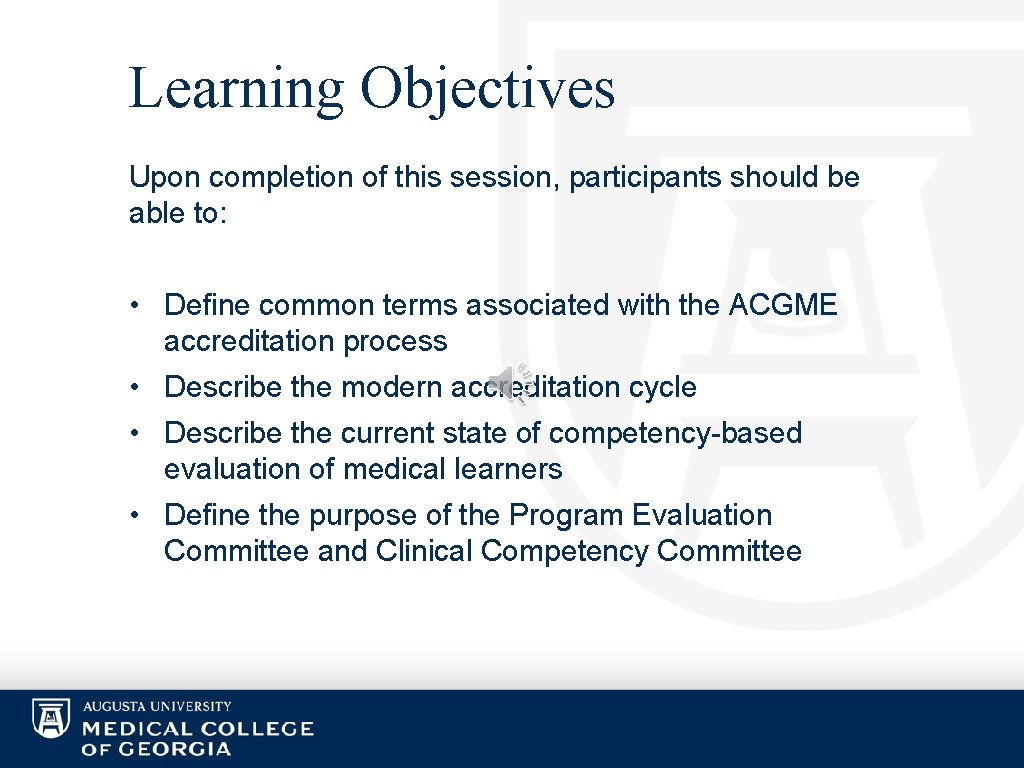 Learning Objectives

Upon completion of this session, participants should be able to:

• Define common terms associated with the ACGME accreditation process
• Describe the modern accreditation cycle
• Describe the current state of competency-based evaluation of medical learners
• Define the purpose of the Program Evaluation Committee and Clinical Competency Committee

AUGUSTA UNIVERSITY
MEDICAL COLLEGE OF GEORGIA